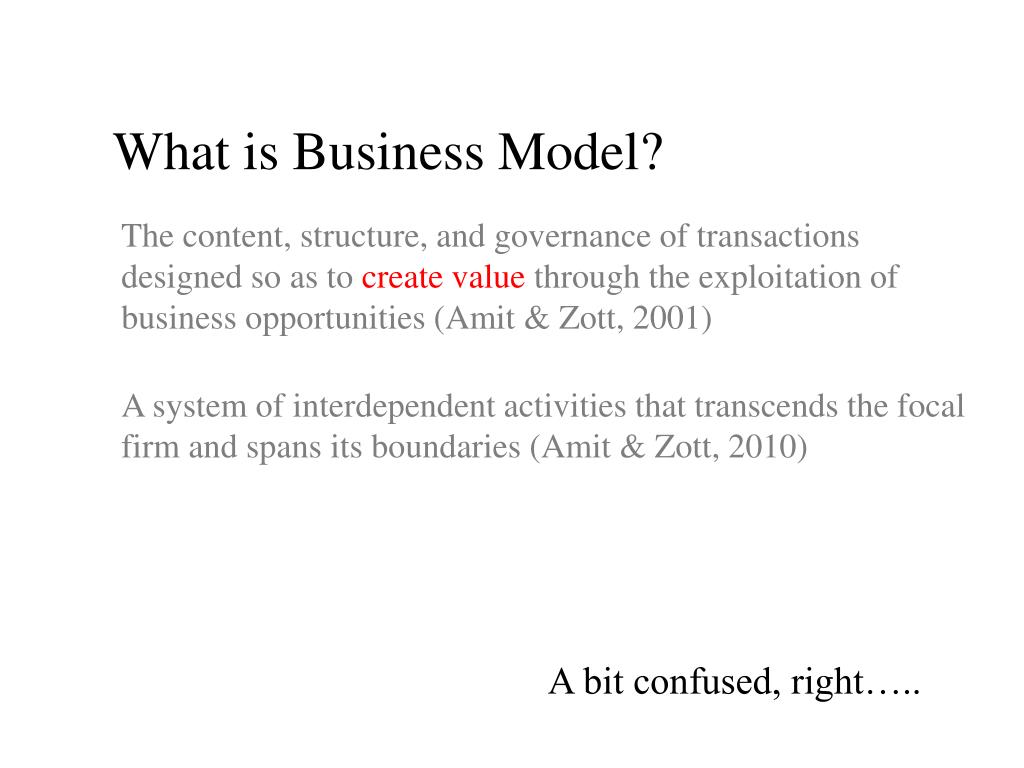 What is Business Model?

The content, structure, and governance of transactions designed so as to create value through the exploitation of business opportunities (Amit & Zott, 2001)

A system of interdependent activities that transcends the focal firm and spans its boundaries (Amit & Zott, 2010)

A bit confused, right…..